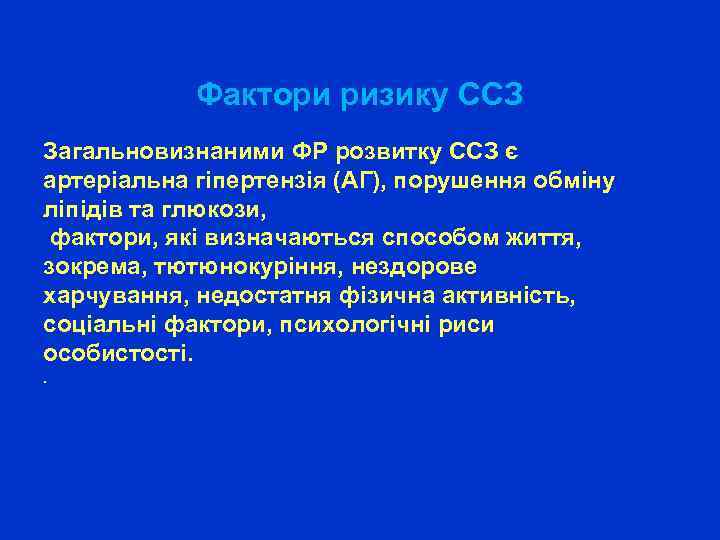 Фактори ризику ССЗ

Загальновизнаними ФР розвитку ССЗ є артеріальна гіпертензія (АГ), порушення обміну ліпідів та глюкози,
фактори, які визначаються способом життя, зокрема, тютюнокуріння, нездорове харчування, недостатня фізична активність, соціальні фактори, психологічні риси особистості.
.